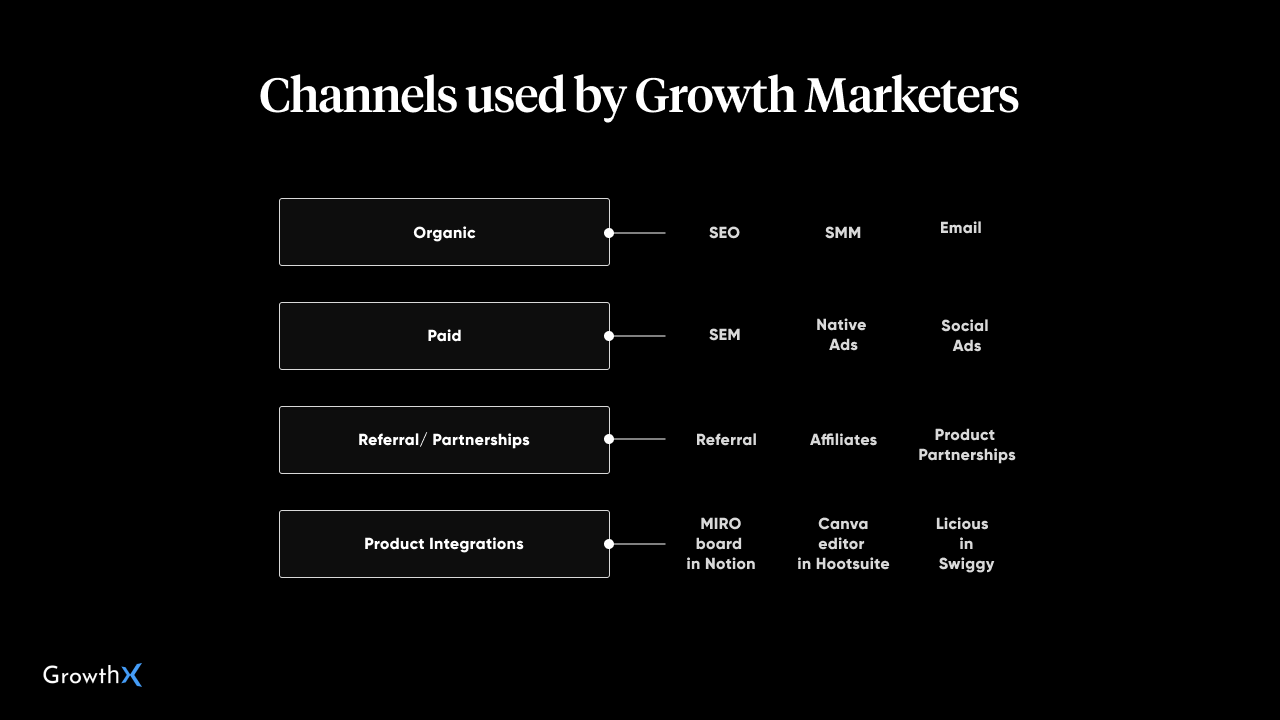 Channels used by Growth Marketers

Organic
SEO
SMM
Email

Paid
SEM
Native Ads
Social Ads

Referral/ Partnerships
Referral
Affiliates
Product Partnerships

Product Integrations
MIRO board in Notion
Canva editor in Hootsuite
Licious in Swiggy

GrowthX